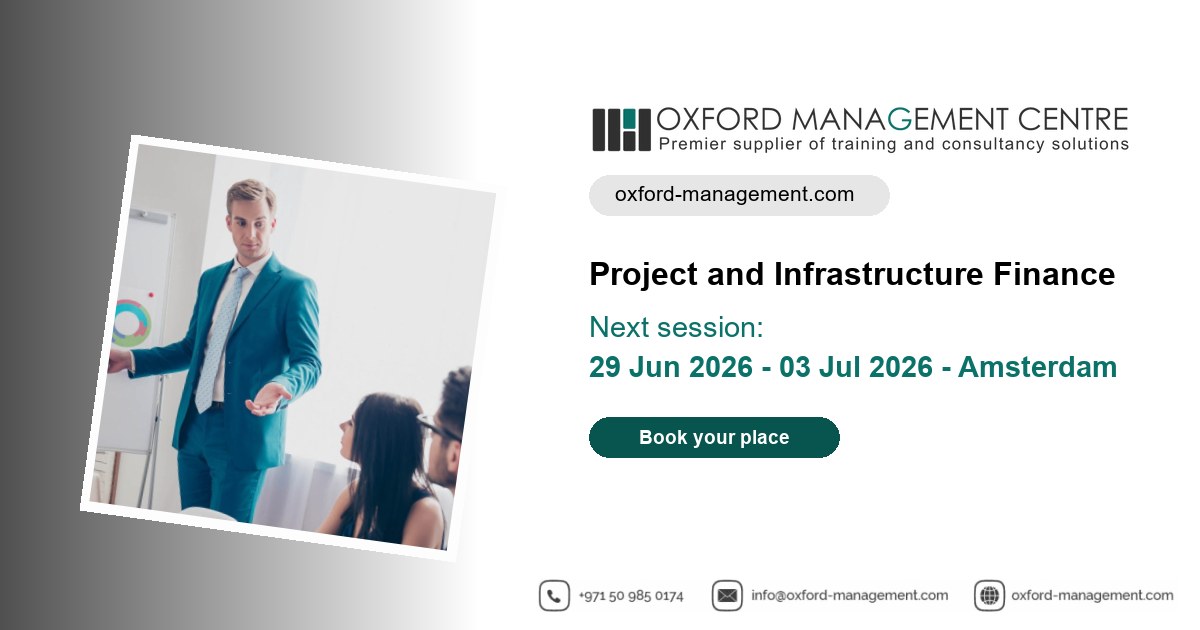 OXFORD MANAGEMENT CENTRE
Premier supplier of training and consultancy solutions

oxford-management.com

Project and Infrastructure Finance

Next session:
29 Jun 2026 - 03 Jul 2026 - Amsterdam

Book your place

+971 50 985 0174 info@oxford-management.com oxford-management.com